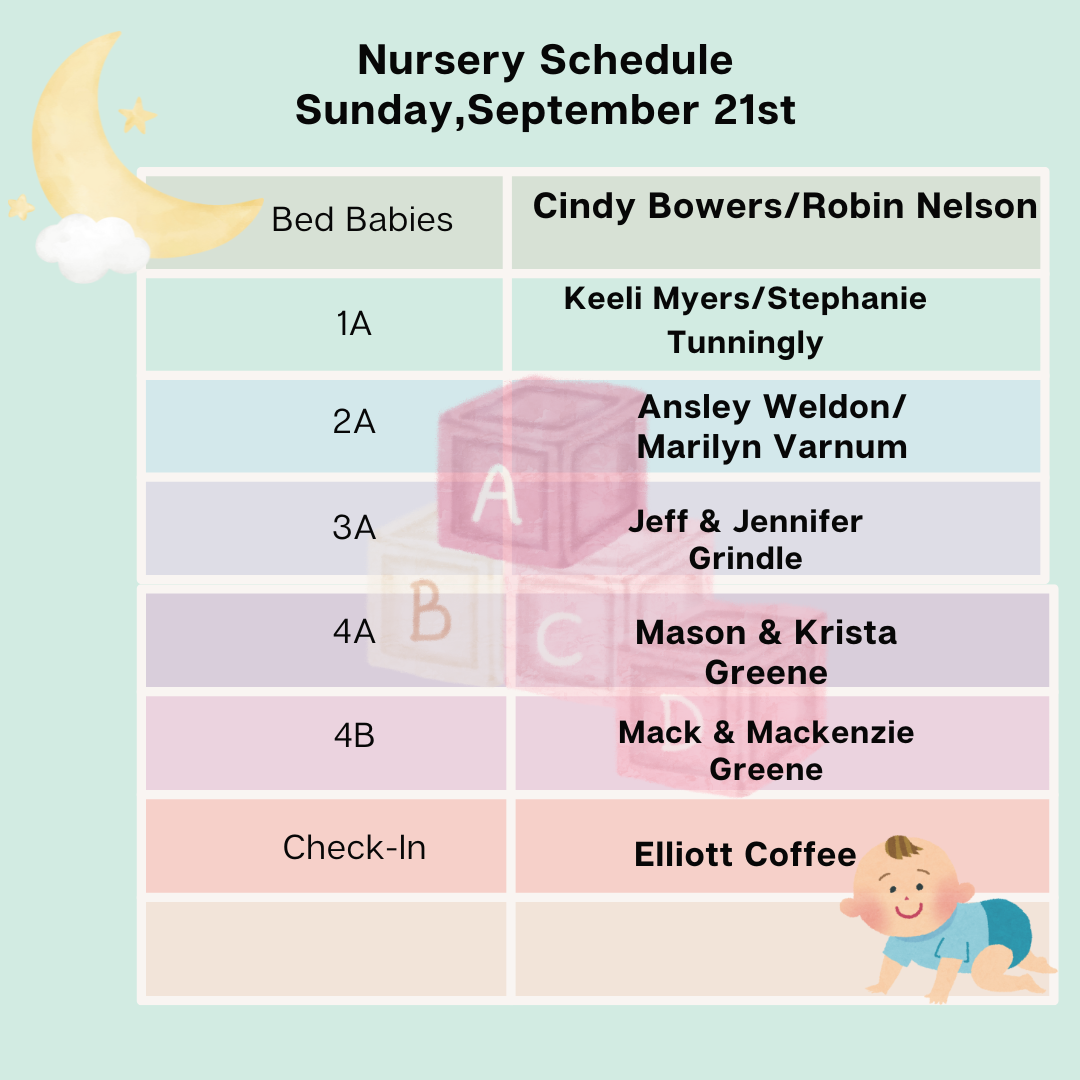 Nursery Schedule
Sunday,September 21st

| Bed Babies | Cindy Bowers/Robin Nelson |
|---|---|
| 1A | Keeli Myers/Stephanie Tunningly |
| 2A | Ansley Weldon/ Marilyn Varnum |
| 3A | Jeff & Jennifer Grindle |
| 4A | Mason & Krista Greene |
| 4B | Mack & Mackenzie Greene |
| Check-In | Elliott Coffee |
| | |

A B C D